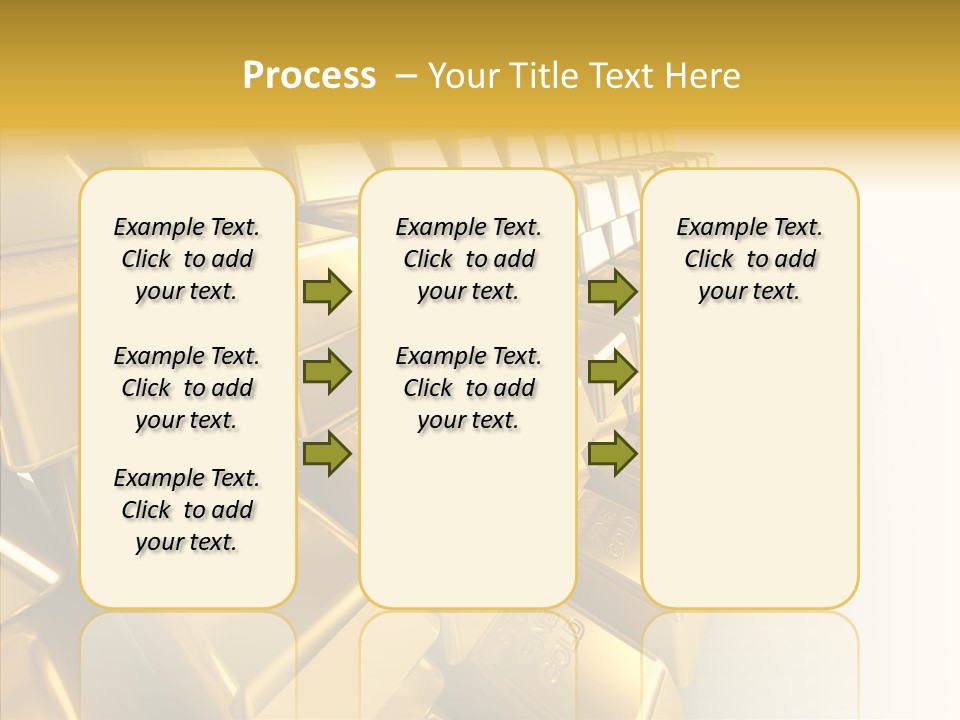 Process – Your Title Text Here

Example Text. Click to add your text.

Example Text. Click to add your text.

Example Text. Click to add your text.

Example Text. Click to add your text.

Example Text. Click to add your text.

Example Text. Click to add your text.